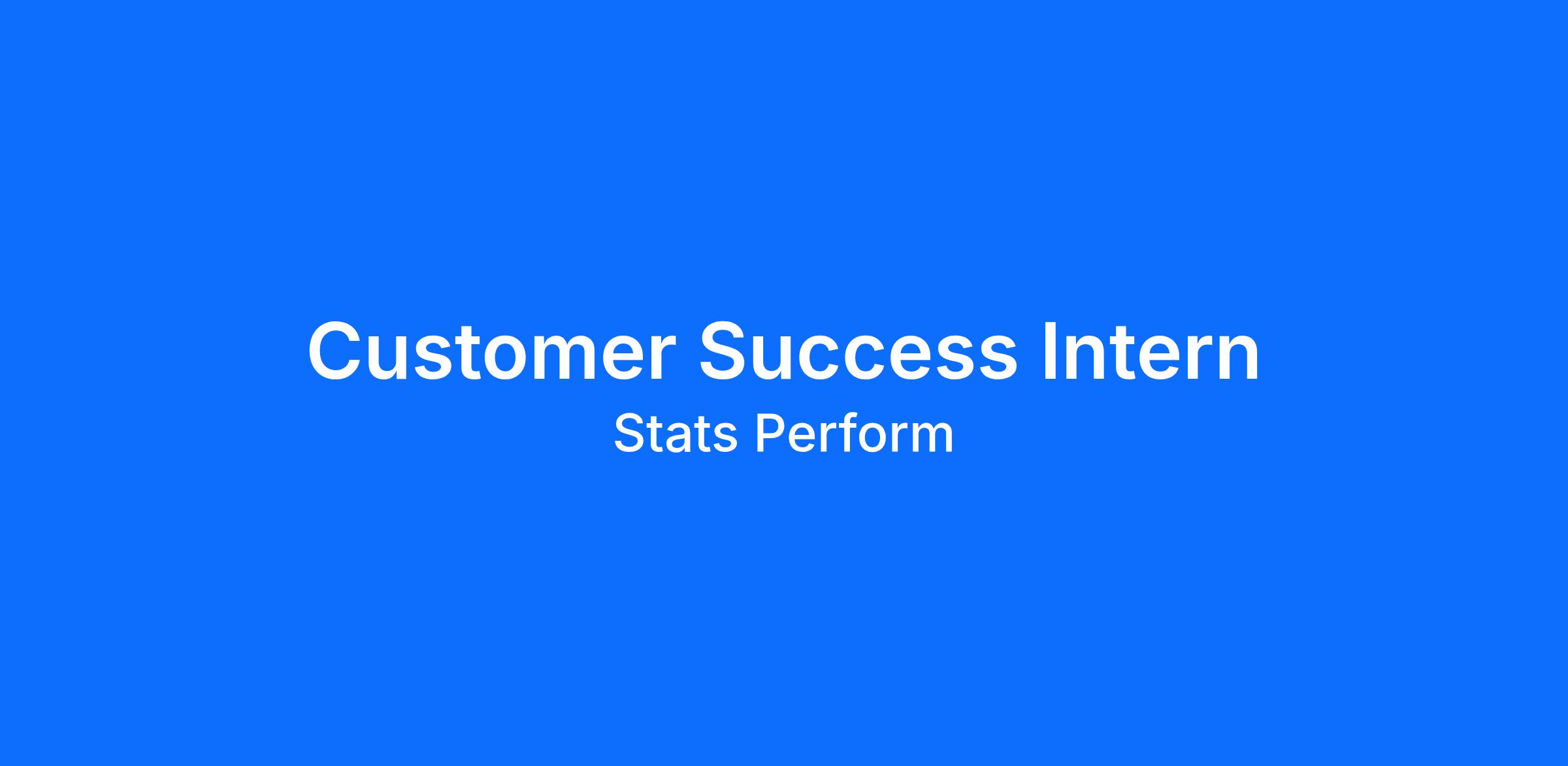 Customer Success Intern

Stats Perform